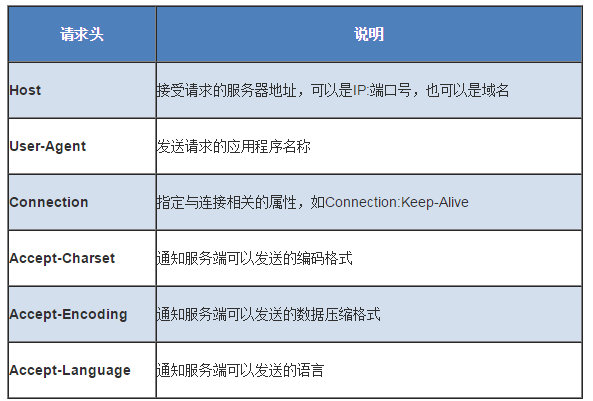 | 请求头 | 说明 |
|---|---|
| Host | 接受请求的服务器地址，可以是IP:端口号，也可以是域名 |
| User-Agent | 发送请求的应用程序名称 |
| Connection | 指定与连接相关的属性，如Connection:Keep-Alive |
| Accept-Charset | 通知服务端可以发送的编码格式 |
| Accept-Encoding | 通知服务端可以发送的数据压缩格式 |
| Accept-Language | 通知服务端可以发送的语言 |